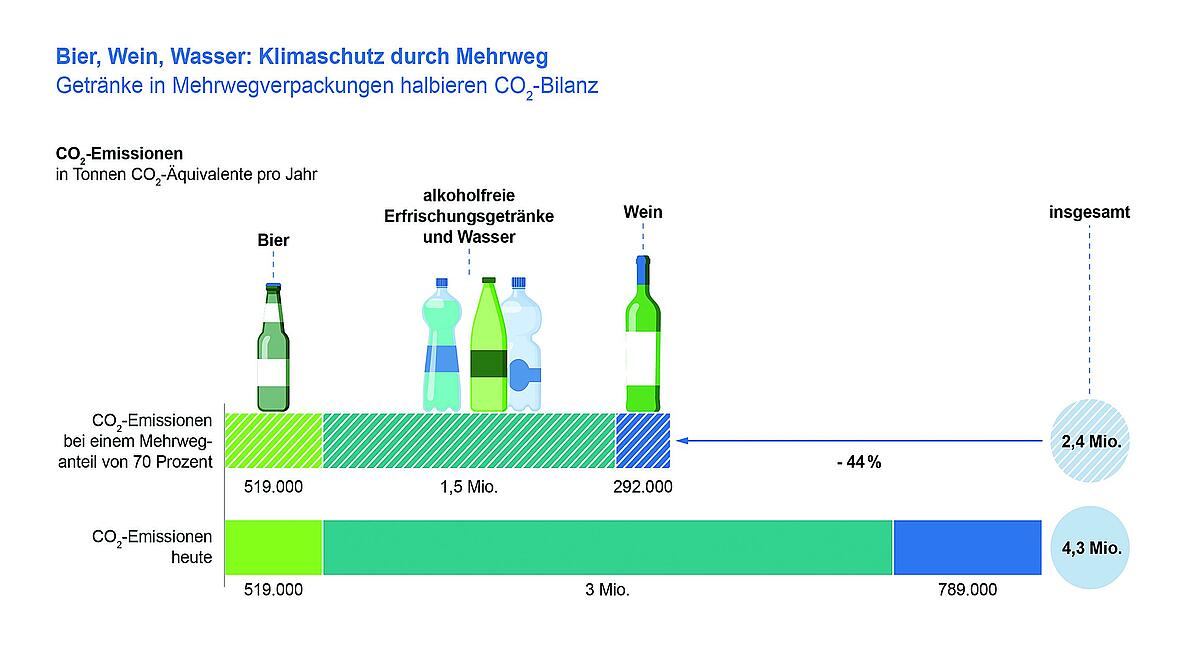 Bier, Wein, Wasser: Klimaschutz durch Mehrweg
Getränke in Mehrwegverpackungen halbieren $CO_2$-Bilanz

$CO_2$-Emissionen
in Tonnen $CO_2$-Äquivalente pro Jahr

Bier

alkoholfreie Erfrischungsgetränke und Wasser

Wein

insgesamt

$CO_2$-Emissionen bei einem Mehrweganteil von 70 Prozent

519.000

1,5 Mio.

292.000

- 44 %

2,4 Mio.

$CO_2$-Emissionen heute

519.000

3 Mio.

789.000

4,3 Mio.